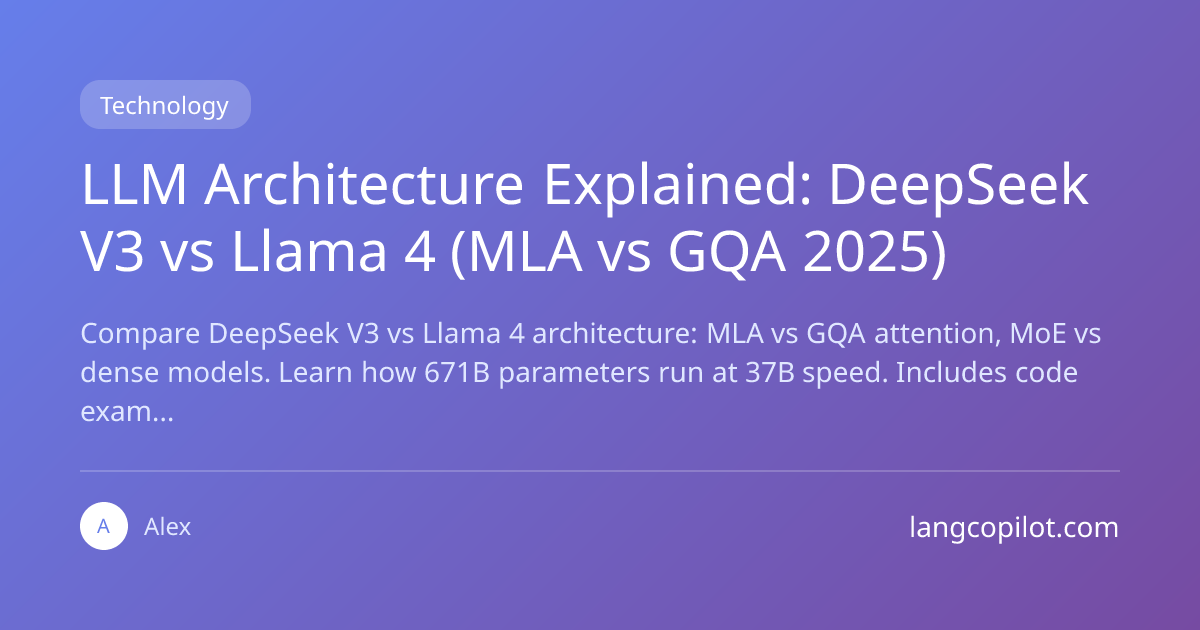 Technology

LLM Architecture Explained: DeepSeek V3 vs Llama 4 (MLA vs GQA 2025)

Compare DeepSeek V3 vs Llama 4 architecture: MLA vs GQA attention, MoE vs dense models. Learn how 671B parameters run at 37B speed. Includes code exam...

A Alex

langcopilot.com